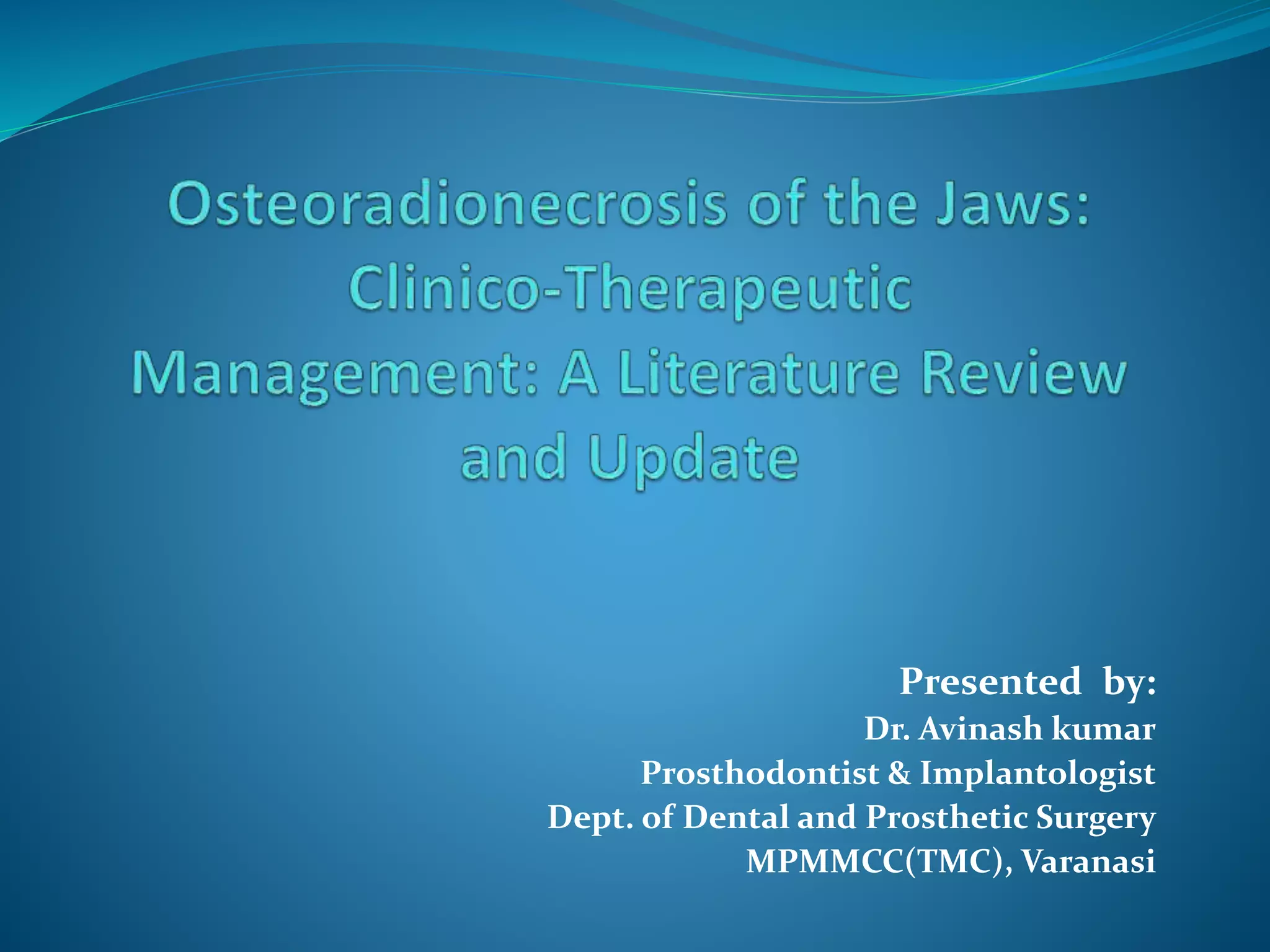 Osteoradionecrosis of the Jaws: Clinico-Therapeutic Management: A Literature Review and Update

Presented by:
Dr. Avinash kumar
Prosthodontist & Implantologist
Dept. of Dental and Prosthetic Surgery
MPMMCC(TMC), Varanasi